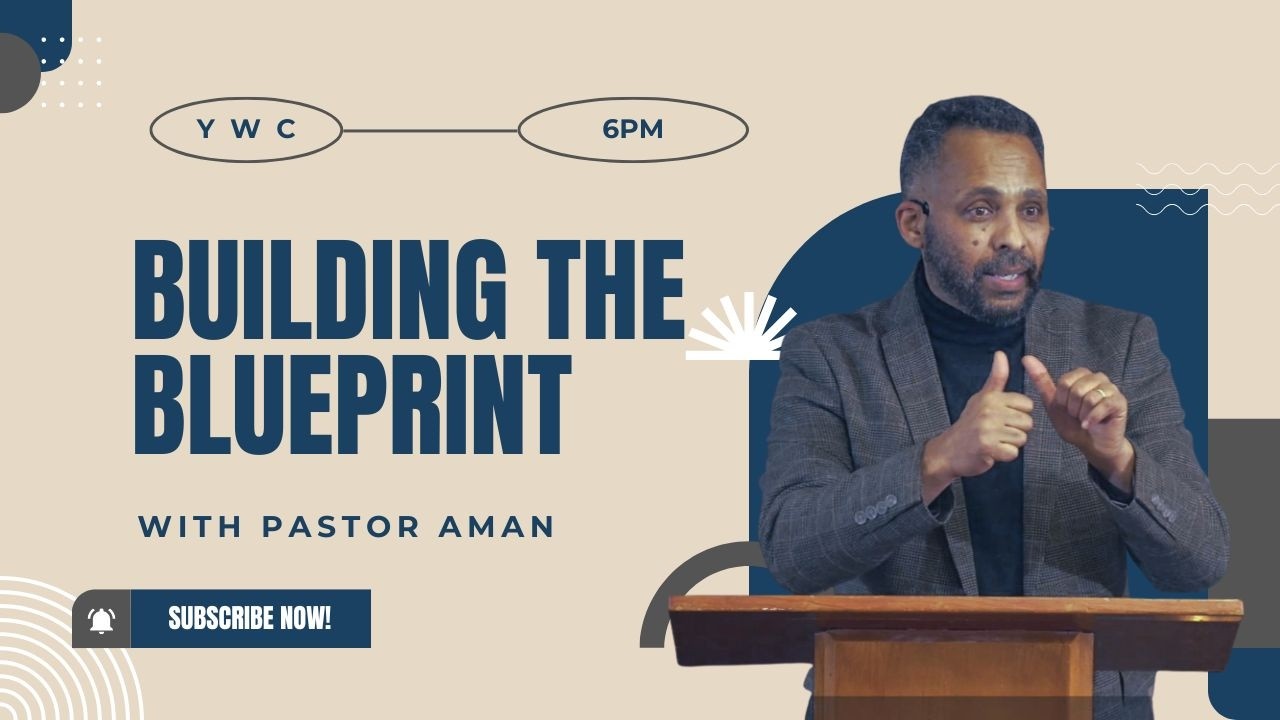 Y W C

6PM

BUILDING THE BLUEPRINT

WITH PASTOR AMAN

SUBSCRIBE NOW!